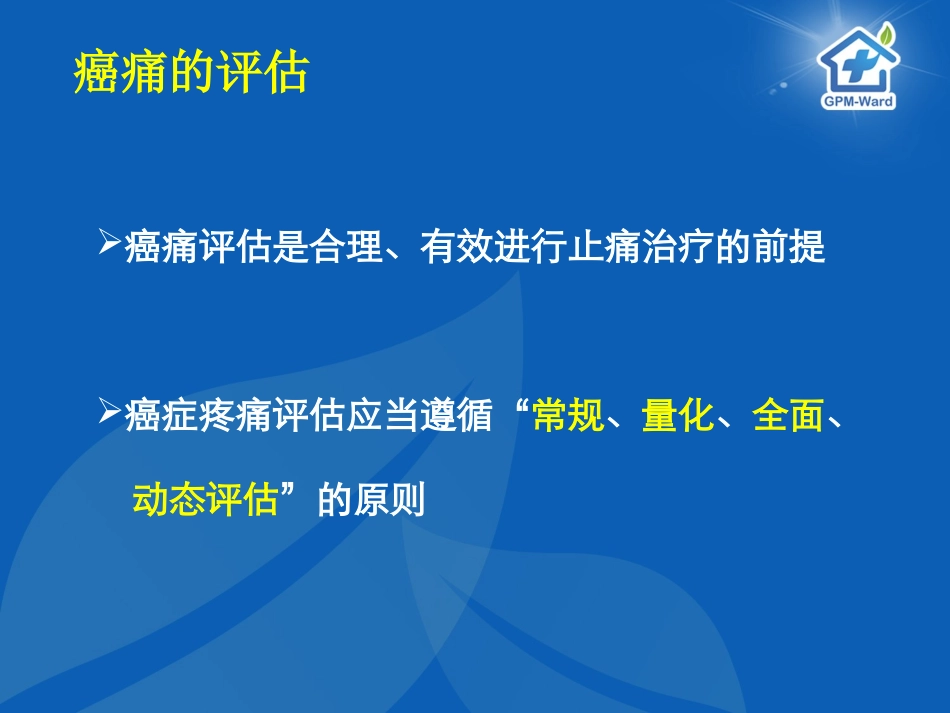 癌痛的评估

GPM-Ward

➢癌痛评估是合理、有效进行止痛治疗的前提

➢癌症疼痛评估应当遵循“常规、量化、全面、动态评估”的原则